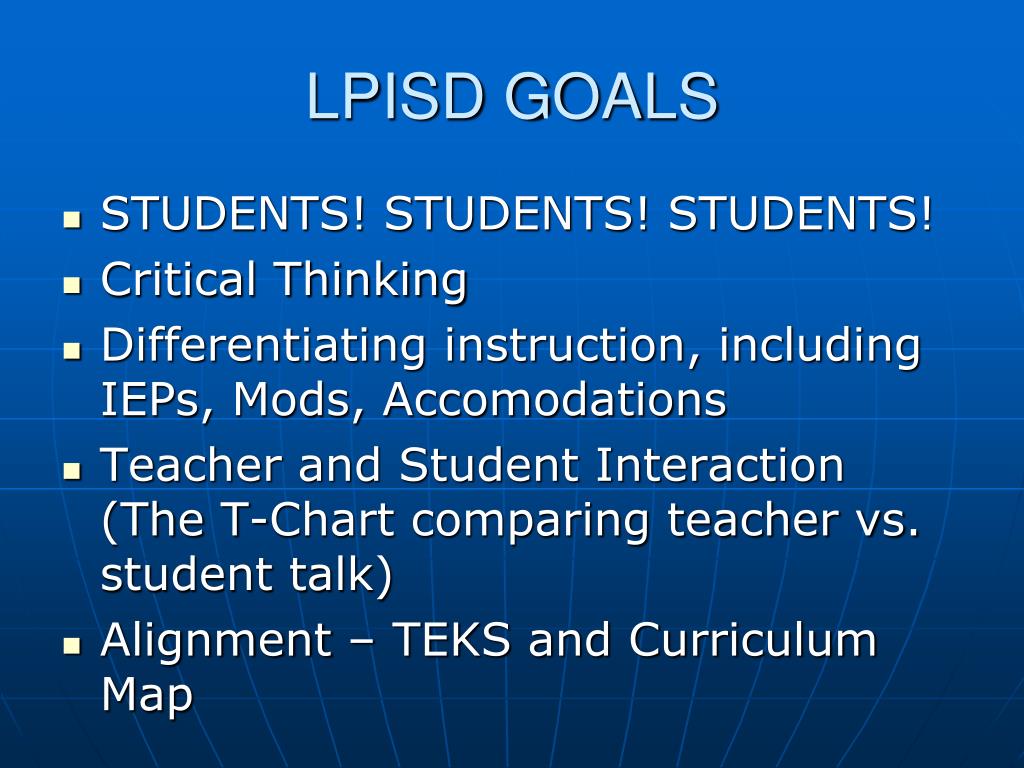 LPISD GOALS

- STUDENTS! STUDENTS! STUDENTS!
- Critical Thinking
- Differentiating instruction, including IEPs, Mods, Accomodations
- Teacher and Student Interaction (The T-Chart comparing teacher vs. student talk)
- Alignment – TEKS and Curriculum Map